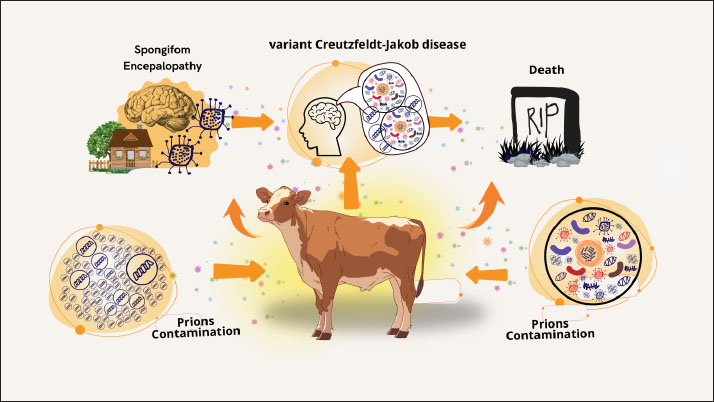 Spongifom Encepalopathy

variant Creutzfeldt-Jakob disease

Death

RIP

Prions Contamination

Prions Contamination